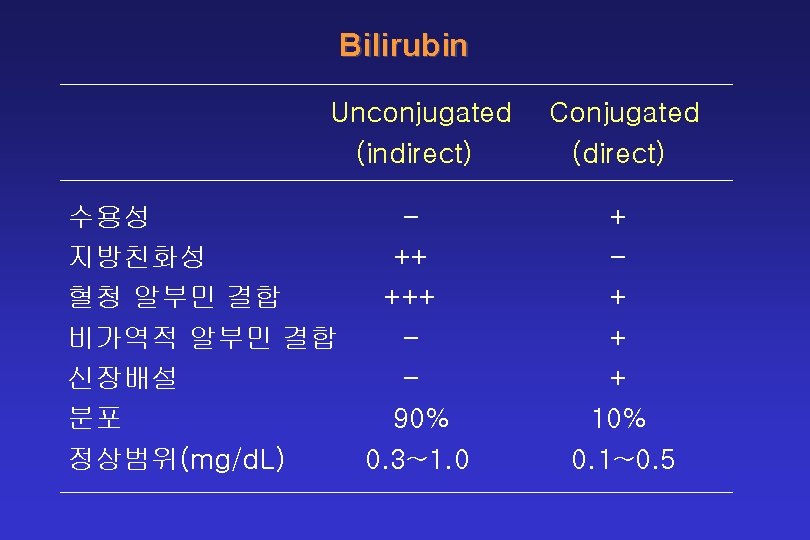 Bilirubin

| | Unconjugated (indirect) | Conjugated (direct) |
|---|---|---|
| 수용성 | − | + |
| 지방친화성 | ++ | − |
| 혈청 알부민 결합 | +++ | + |
| 비가역적 알부민 결합 | − | + |
| 신장배설 | − | + |
| 분포 | 90% | 10% |
| 정상범위(mg/dL) | 0.3~1.0 | 0.1~0.5 |